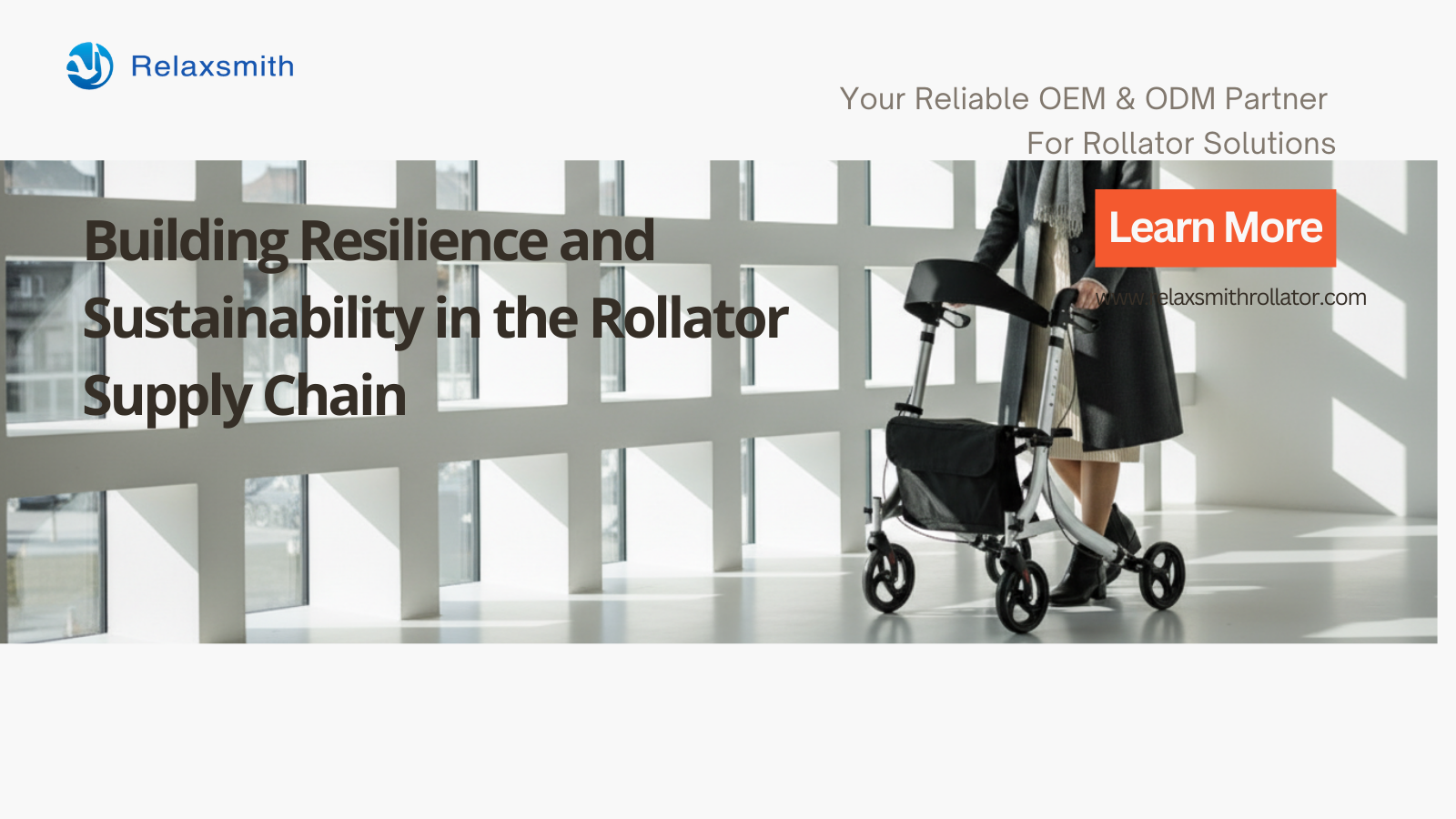 Relaxsmith

Your Reliable OEM & ODM Partner For Rollator Solutions

Building Resilience and Sustainability in the Rollator Supply Chain

Learn More

www.relaxsmithrollator.com